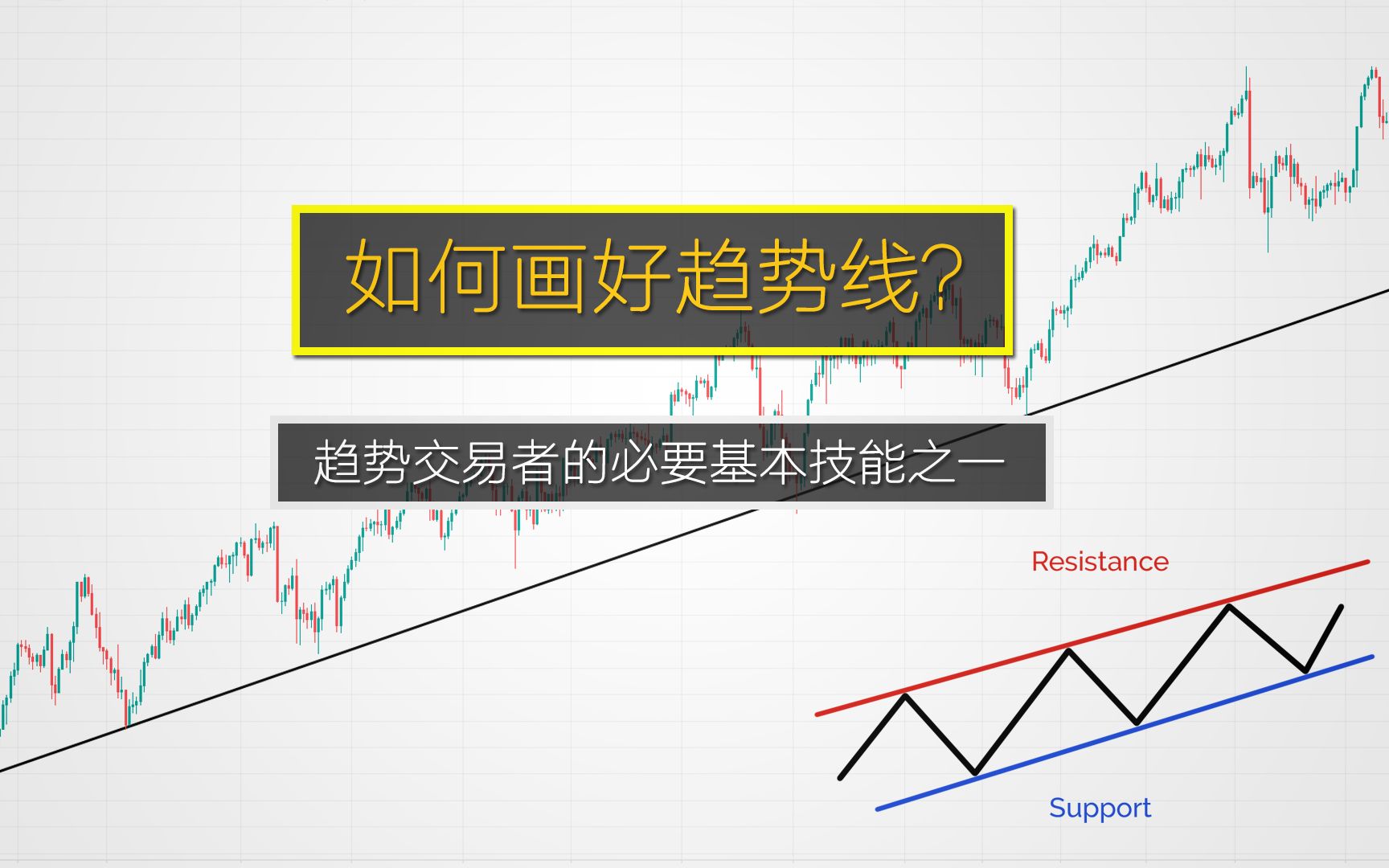 如何画好趋势线?

趋势交易者的必要基本技能之一

Resistance

Support